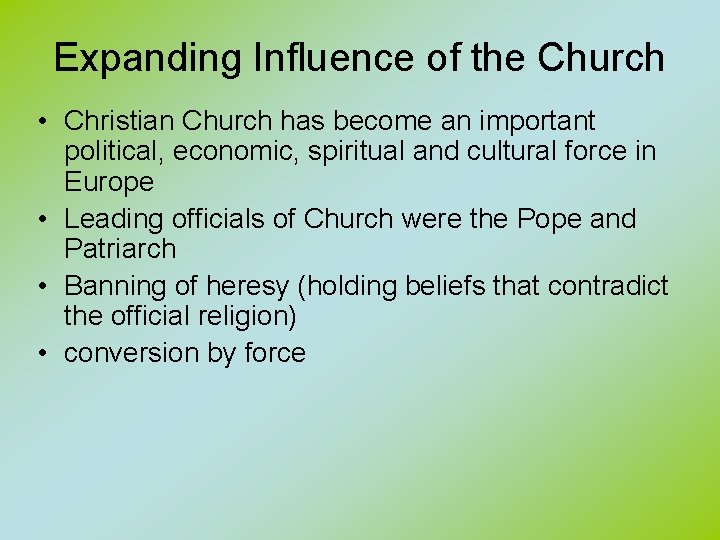 Expanding Influence of the Church

• Christian Church has become an important political, economic, spiritual and cultural force in Europe
• Leading officials of Church were the Pope and Patriarch
• Banning of heresy (holding beliefs that contradict the official religion)
• conversion by force